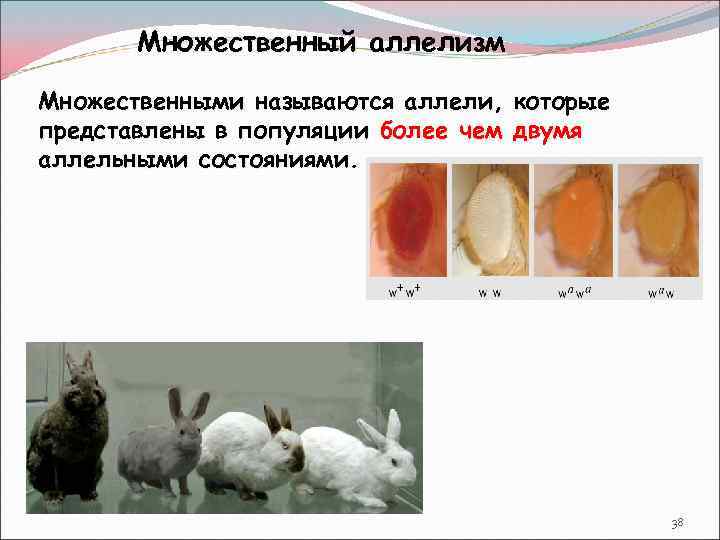 Множественный аллелизм

Множественными называются аллели, которые представлены в популяции более чем двумя аллельными состояниями.

$w^+w^+$ $w\ w$ $w^aw^a$ $w^aw$

38